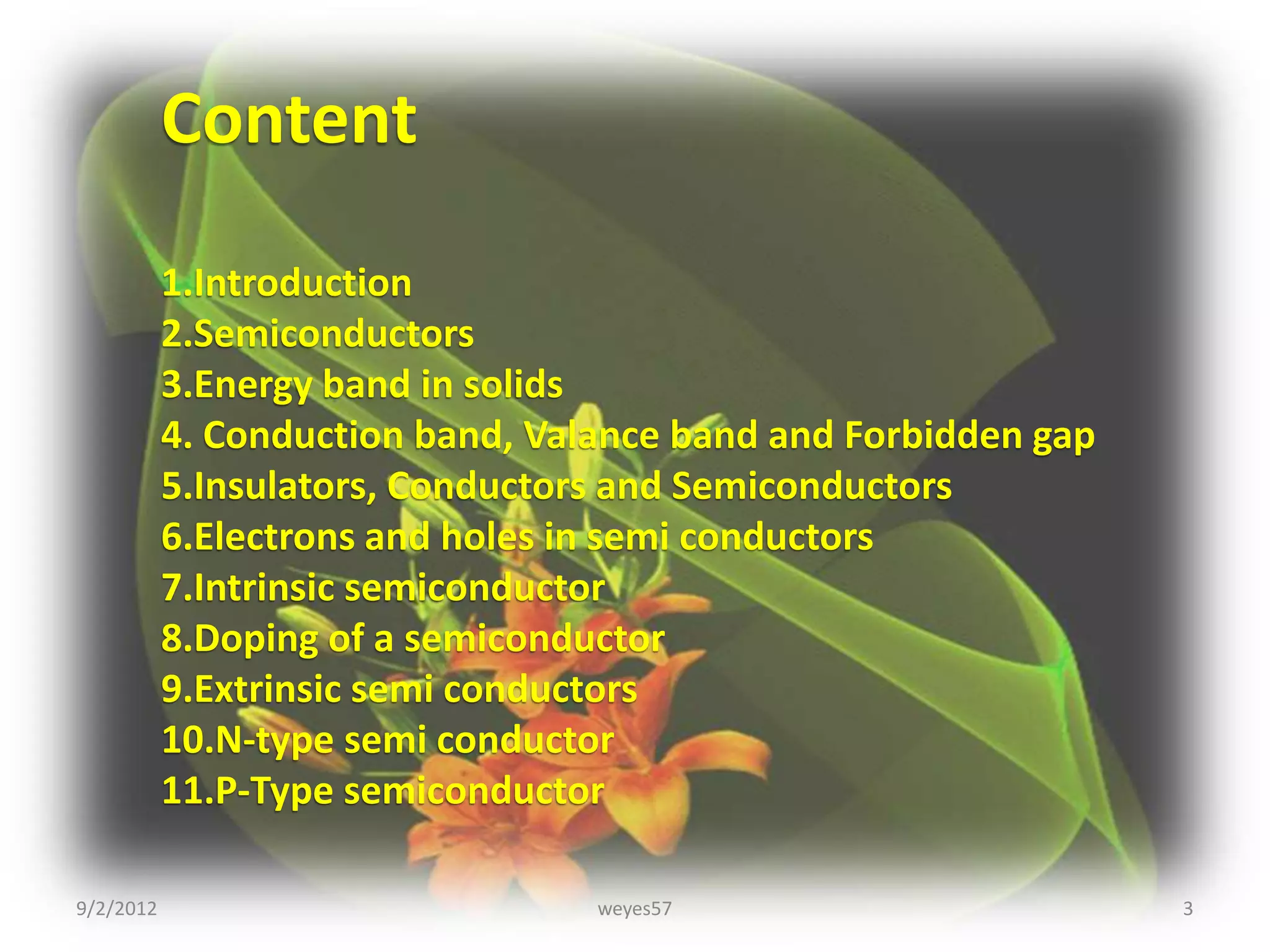 Content

1.Introduction
2.Semiconductors
3.Energy band in solids
4. Conduction band, Valance band and Forbidden gap
5.Insulators, Conductors and Semiconductors
6.Electrons and holes in semi conductors
7.Intrinsic semiconductor
8.Doping of a semiconductor
9.Extrinsic semi conductors
10.N-type semi conductor
11.P-Type semiconductor

9/2/2012
weyes57
3